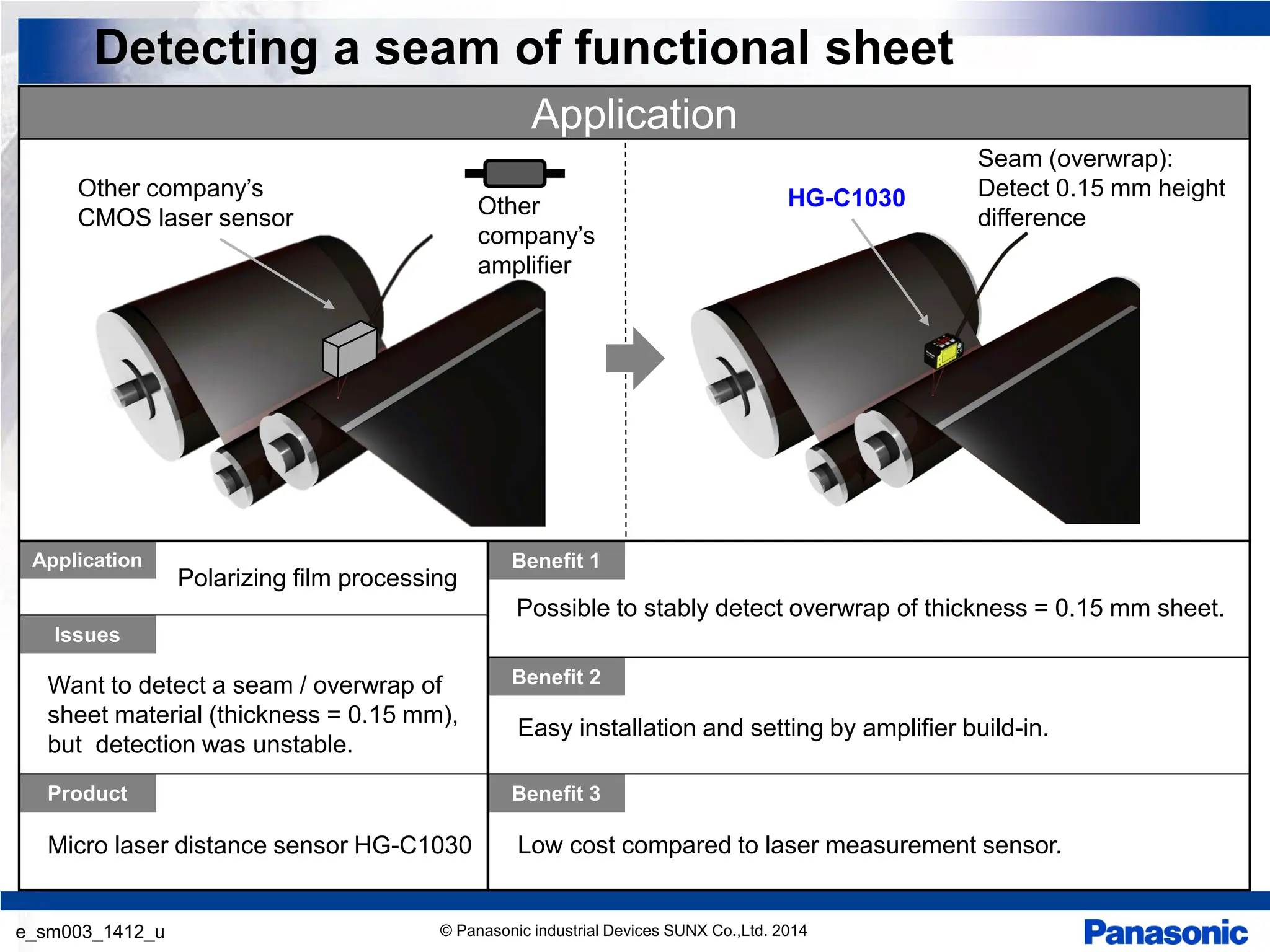 Detecting a seam of functional sheet

Application

Other company's CMOS laser sensor

Other company's amplifier

HG-C1030

Seam (overwrap): Detect 0.15 mm height difference

Application

Polarizing film processing

Issues

Want to detect a seam / overwrap of sheet material (thickness = 0.15 mm), but detection was unstable.

Product

Micro laser distance sensor HG-C1030

Benefit 1

Possible to stably detect overwrap of thickness = 0.15 mm sheet.

Benefit 2

Easy installation and setting by amplifier build-in.

Benefit 3

Low cost compared to laser measurement sensor.

e_sm003_1412_u

© Panasonic industrial Devices SUNX Co.,Ltd. 2014

Panasonic